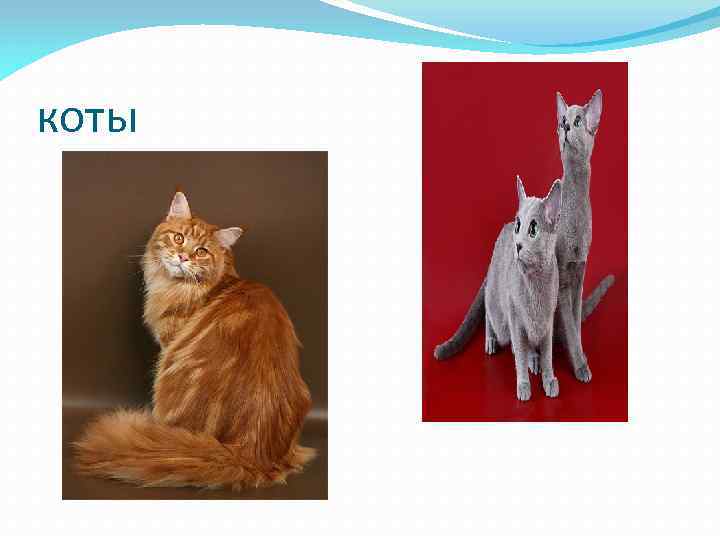 коты